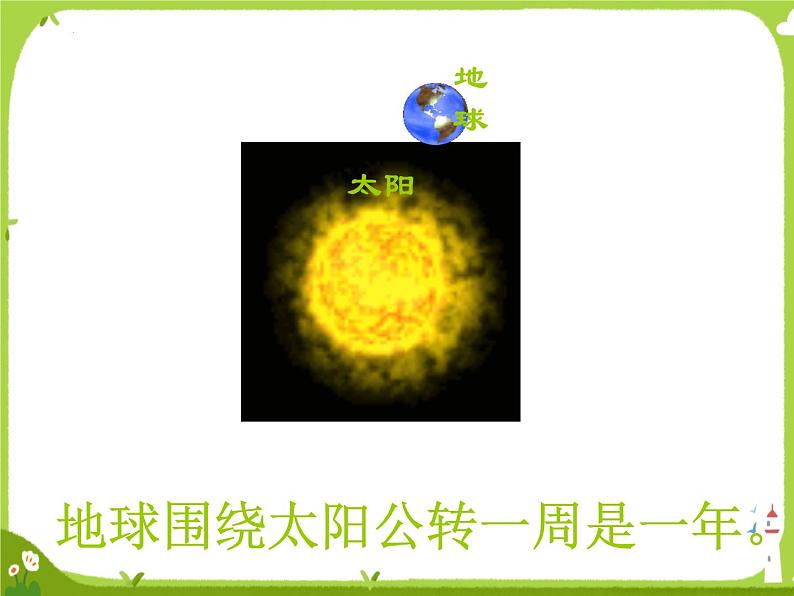 地球

太阳

地球围绕太阳公转一周是一年。